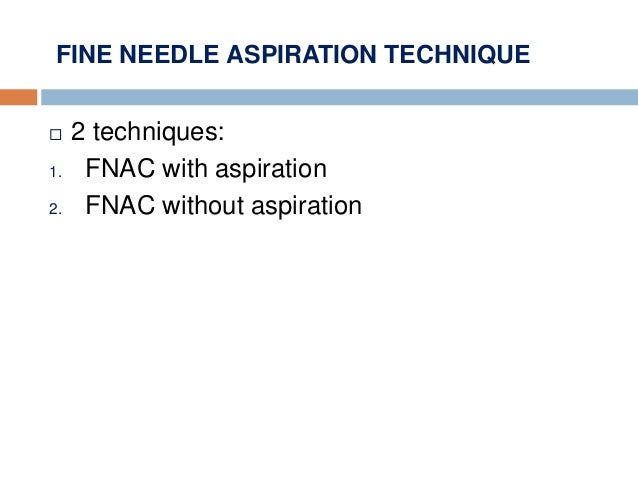 FINE NEEDLE ASPIRATION TECHNIQUE

□ 2 techniques:
1. FNAC with aspiration
2. FNAC without aspiration